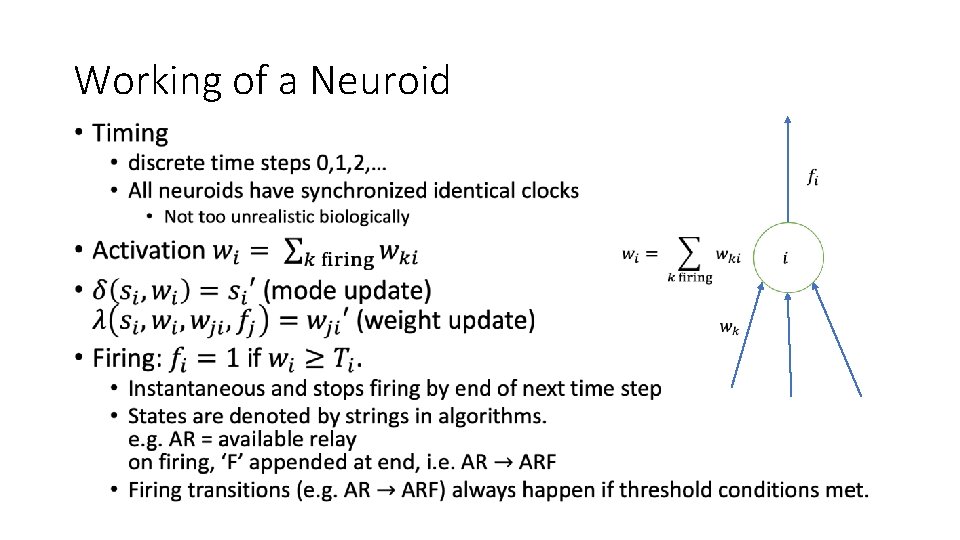 Working of a Neuroid

• Timing
  • discrete time steps 0,1,2,…
  • All neuroids have synchronized identical clocks
    • Not too unrealistic biologically
• Activation $w_i = \sum_{k \text{ firing}} w_{ki}$
• $\delta(s_i, w_i) = s_i'$ (mode update)
  $\lambda(s_i, w_i, w_{ji}, f_j) = w_{ji}'$ (weight update)
• Firing: $f_i = 1$ if $w_i \geq T_i$.
  • Instantaneous and stops firing by end of next time step
  • States are denoted by strings in algorithms.
    e.g. AR = available relay
    on firing, 'F' appended at end, i.e. AR → ARF
  • Firing transitions (e.g. AR → ARF) always happen if threshold conditions met.

$f_i$

$w_i = \sum_{k \text{ firing}} w_{ki}$

$i$

$w_k$